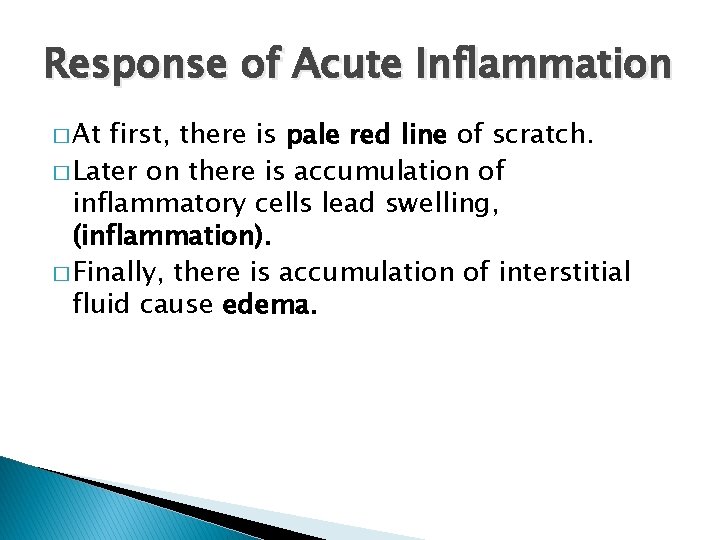 Response of Acute Inflammation

□ At first, there is pale red line of scratch.

□ Later on there is accumulation of inflammatory cells lead swelling, (inflammation).

□ Finally, there is accumulation of interstitial fluid cause edema.